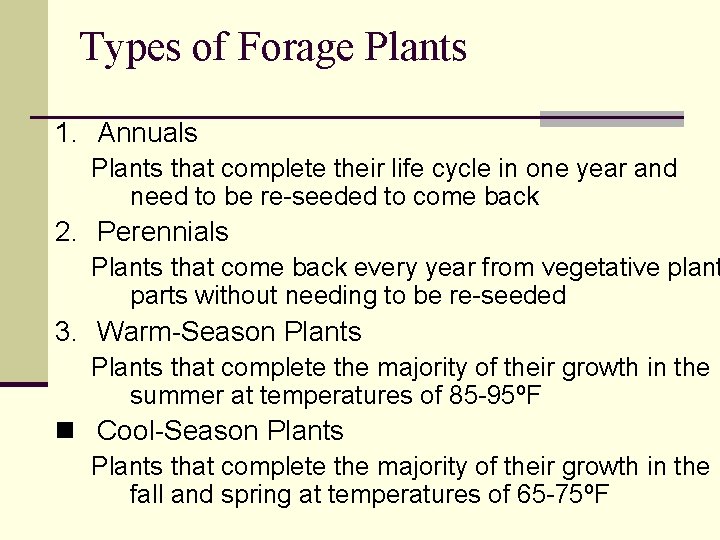 Types of Forage Plants

1. Annuals

Plants that complete their life cycle in one year and need to be re-seeded to come back

2. Perennials

Plants that come back every year from vegetative plant parts without needing to be re-seeded

3. Warm-Season Plants

Plants that complete the majority of their growth in the summer at temperatures of 85-95ºF

■ Cool-Season Plants

Plants that complete the majority of their growth in the fall and spring at temperatures of 65-75ºF